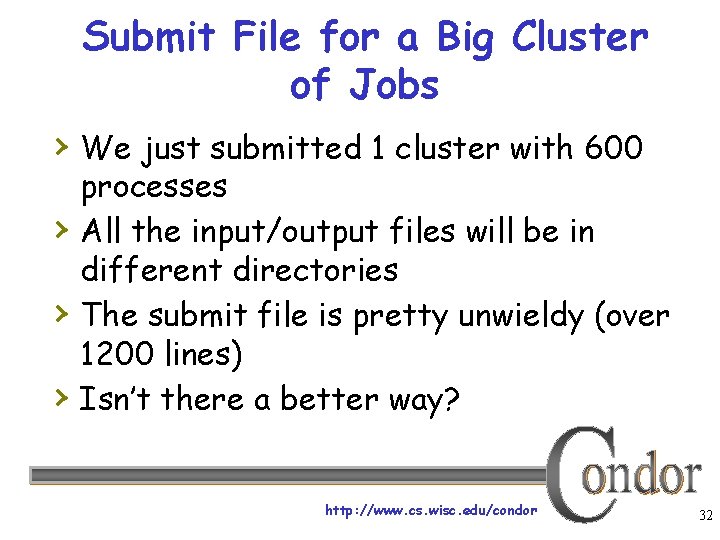 Submit File for a Big Cluster of Jobs

› We just submitted 1 cluster with 600 processes

› All the input/output files will be in different directories

› The submit file is pretty unwieldy (over 1200 lines)

› Isn't there a better way?

Condor

http://www.cs.wisc.edu/condor

32